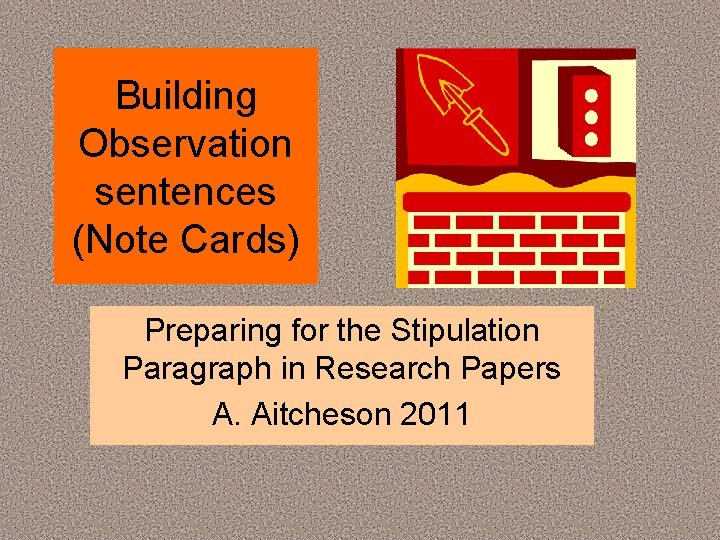 Building Observation sentences (Note Cards)

Preparing for the Stipulation Paragraph in Research Papers

A. Aitcheson 2011